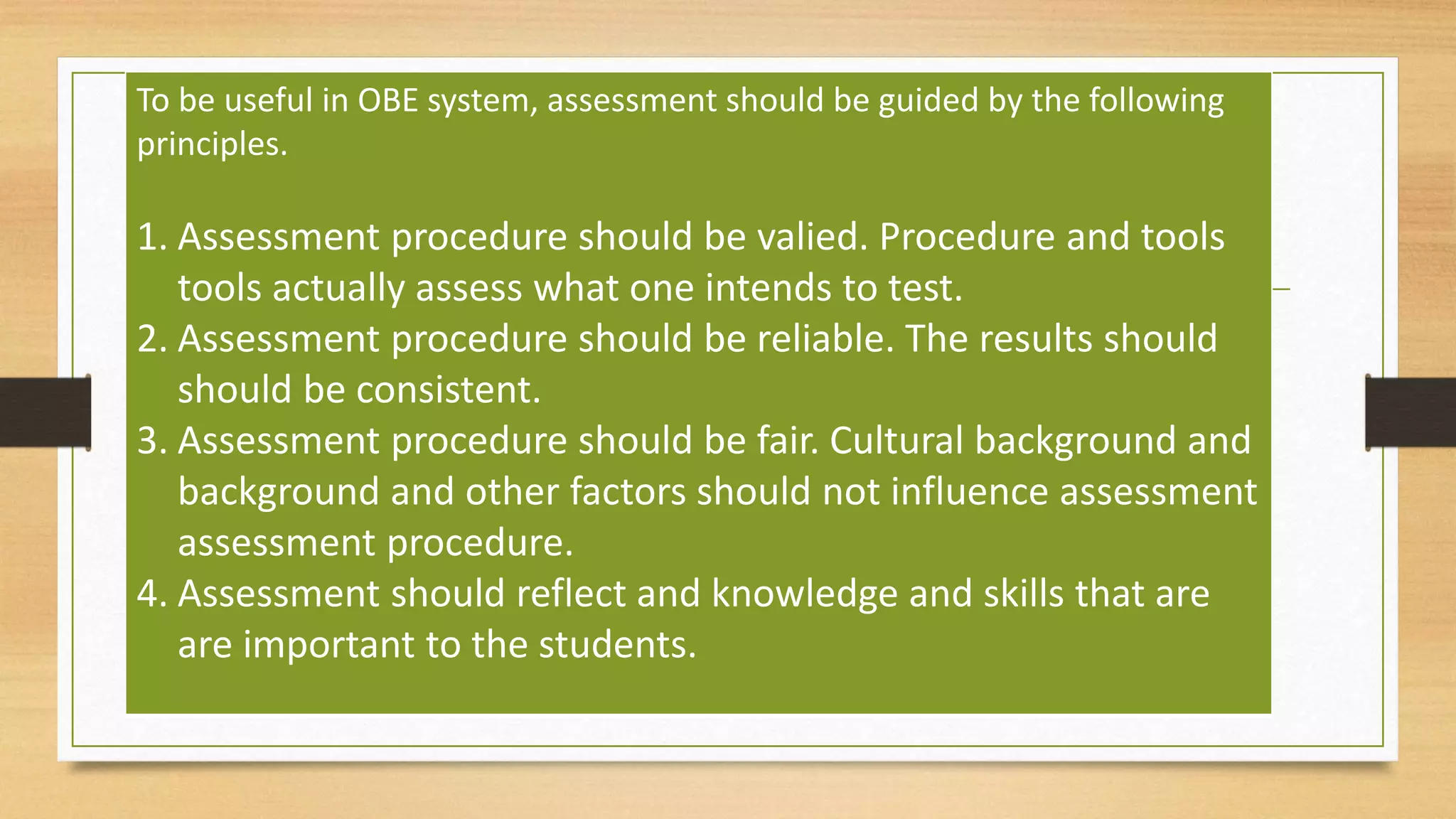 To be useful in OBE system, assessment should be guided by the following principles.

1. Assessment procedure should be valied. Procedure and tools tools actually assess what one intends to test.
2. Assessment procedure should be reliable. The results should should be consistent.
3. Assessment procedure should be fair. Cultural background and background and other factors should not influence assessment assessment procedure.
4. Assessment should reflect and knowledge and skills that are are important to the students.